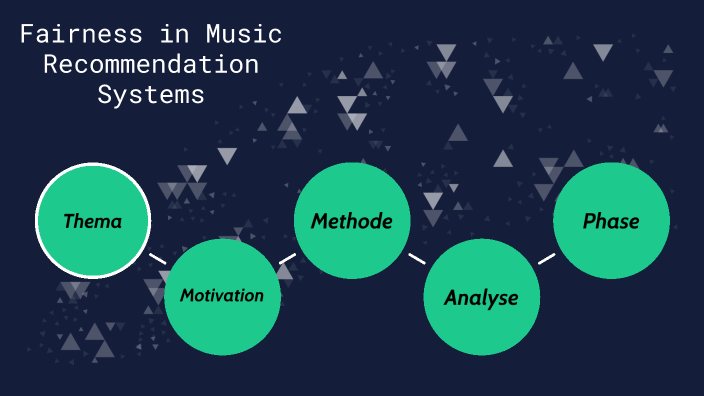 Fairness in Music Recommendation Systems

Thema

Motivation

Methode

Analyse

Phase